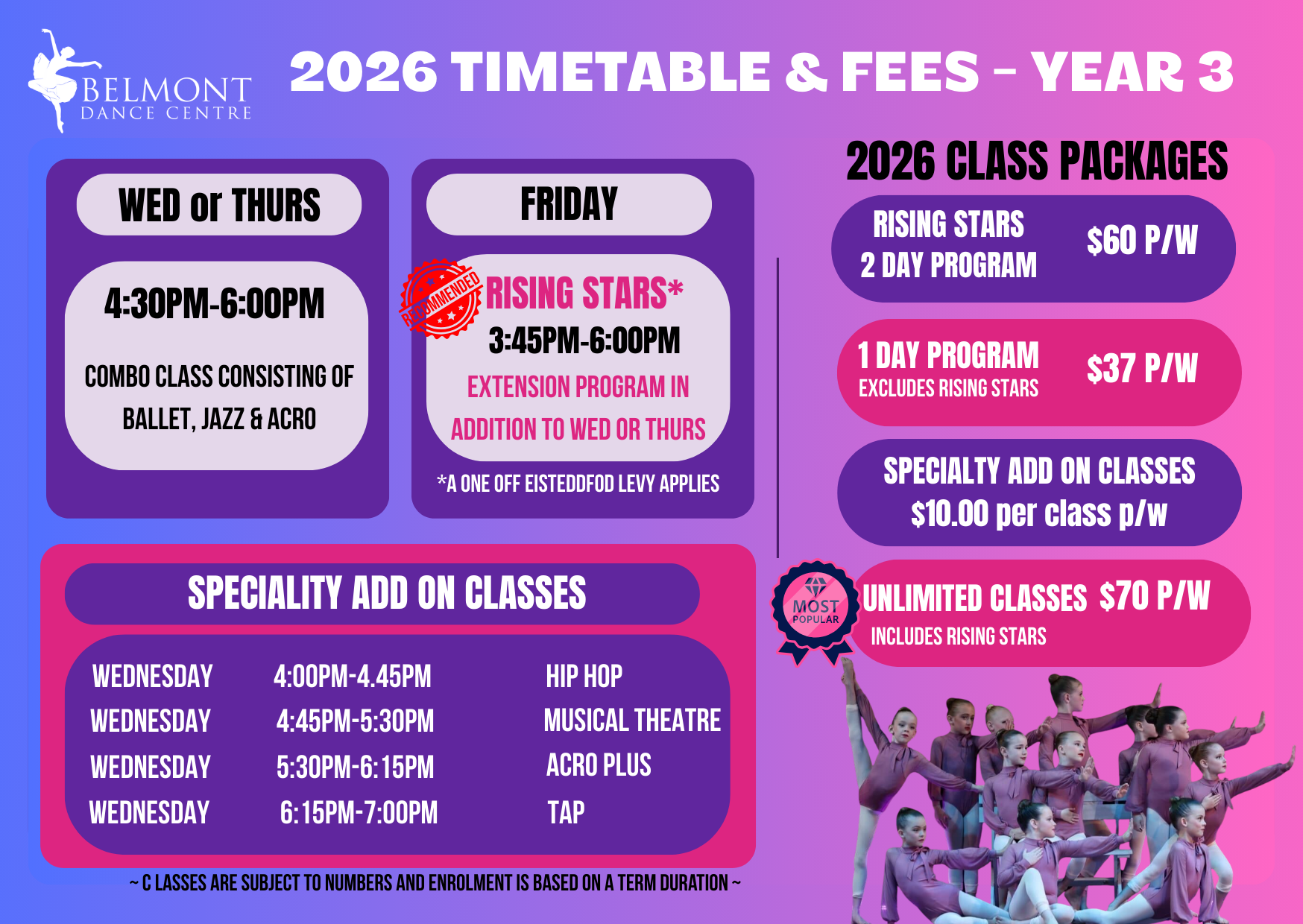 BELMONT
DANCE CENTRE

2026 TIMETABLE & FEES - YEAR 3

WED or THURS

4:30PM-6:00PM

COMBO CLASS CONSISTING OF BALLET, JAZZ & ACRO

FRIDAY

RECOMMENDED

RISING STARS*

3:45PM-6:00PM

EXTENSION PROGRAM IN ADDITION TO WED OR THURS

*A ONE OFF EISTEDDFOD LEVY APPLIES

SPECIALITY ADD ON CLASSES

| WEDNESDAY | 4:00PM-4.45PM | HIP HOP |
|---|---|---|
| WEDNESDAY | 4:45PM-5:30PM | MUSICAL THEATRE |
| WEDNESDAY | 5:30PM-6:15PM | ACRO PLUS |
| WEDNESDAY | 6:15PM-7:00PM | TAP |

~ C LASSES ARE SUBJECT TO NUMBERS AND ENROLMENT IS BASED ON A TERM DURATION ~

2026 CLASS PACKAGES

RISING STARS 2 DAY PROGRAM $60 P/W

1 DAY PROGRAM EXCLUDES RISING STARS $37 P/W

SPECIALTY ADD ON CLASSES $10.00 per class p/w

MOST POPULAR

UNLIMITED CLASSES $70 P/W
INCLUDES RISING STARS